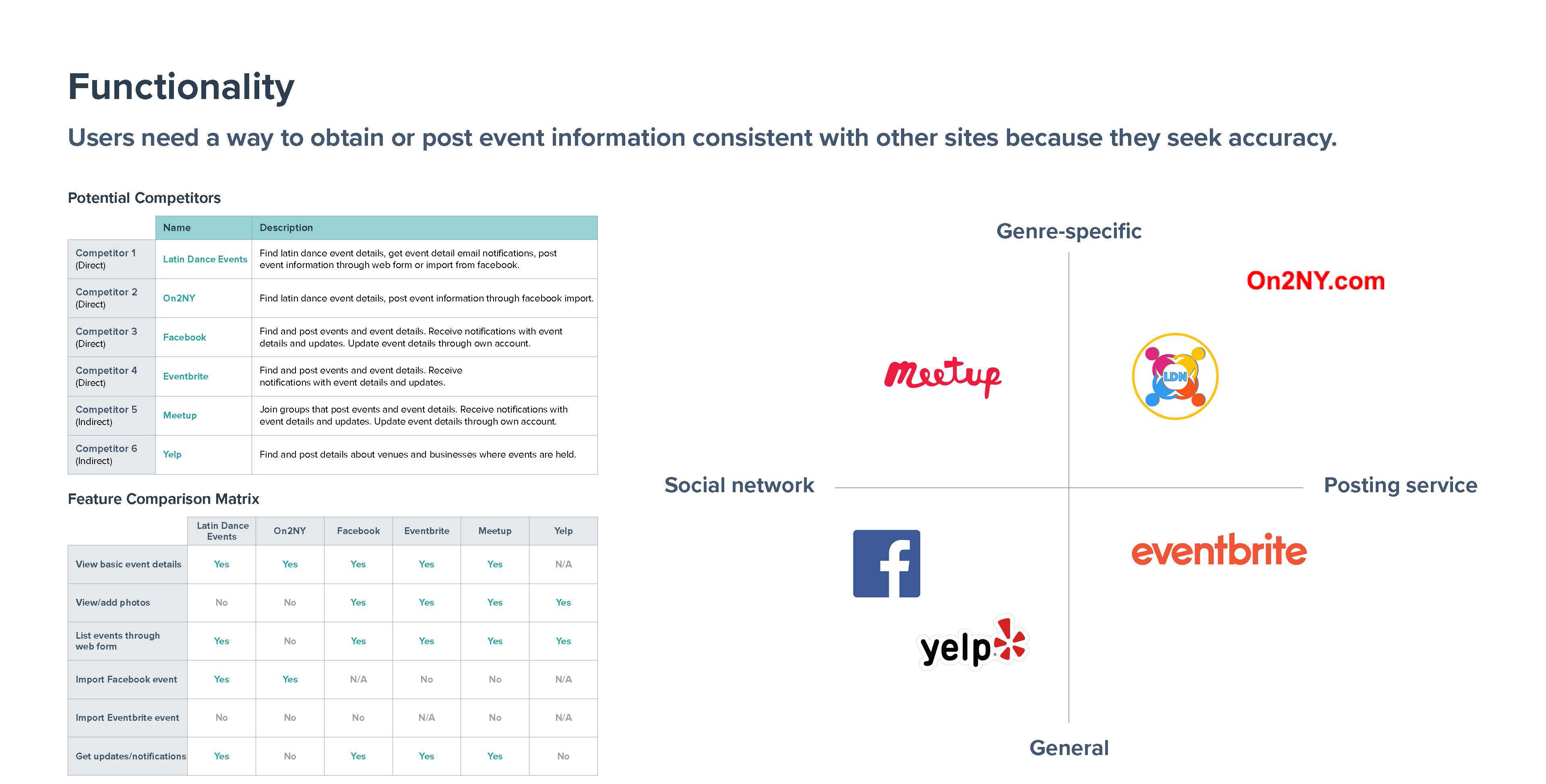 Functionality

Users need a way to obtain or post event information consistent with other sites because they seek accuracy.

Potential Competitors

| | Name | Description |
|---|---|---|
| Competitor 1 (Direct) | Latin Dance Events | Find latin dance event details, get event detail email notifications, post event information through web form or import from facebook. |
| Competitor 2 (Direct) | On2NY | Find latin dance event details, post event information through facebook import. |
| Competitor 3 (Direct) | Facebook | Find and post events and event details. Receive notifications with event details and updates. Update event details through own account. |
| Competitor 4 (Direct) | Eventbrite | Find and post events and event details. Receive notifications with event details and updates. |
| Competitor 5 (Indirect) | Meetup | Join groups that post events and event details. Receive notifications with event details and updates. Update event details through own account. |
| Competitor 6 (Indirect) | Yelp | Find and post details about venues and businesses where events are held. |

Feature Comparison Matrix

| | Latin Dance Events | On2NY | Facebook | Eventbrite | Meetup | Yelp |
|---|---|---|---|---|---|---|
| View basic event details | Yes | Yes | Yes | Yes | Yes | N/A |
| View/add photos | No | No | Yes | Yes | Yes | Yes |
| List events through web form | Yes | No | Yes | Yes | Yes | Yes |
| Import Facebook event | Yes | Yes | N/A | No | No | N/A |
| Import Eventbrite event | No | No | No | N/A | No | N/A |
| Get updates/notifications | Yes | No | Yes | Yes | Yes | No |

Genre-specific

On2NY.com

Meetup

LDN

Social network

Posting service

f

eventbrite

yelp

General